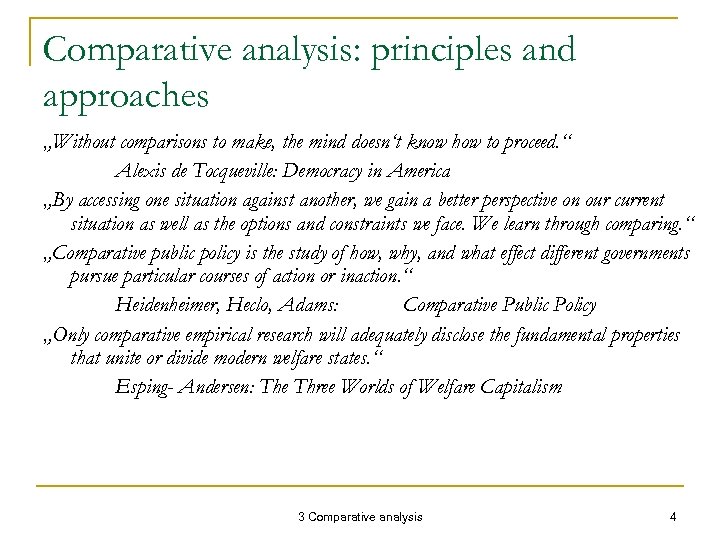 Comparative analysis: principles and approaches

„Without comparisons to make, the mind doesn‘t know how to proceed.“

Alexis de Tocqueville: Democracy in America

„By accessing one situation against another, we gain a better perspective on our current situation as well as the options and constraints we face. We learn through comparing.“

„Comparative public policy is the study of how, why, and what effect different governments pursue particular courses of action or inaction.“

Heidenheimer, Heclo, Adams: Comparative Public Policy

„Only comparative empirical research will adequately disclose the fundamental properties that unite or divide modern welfare states.“

Esping- Andersen: The Three Worlds of Welfare Capitalism

3 Comparative analysis

4